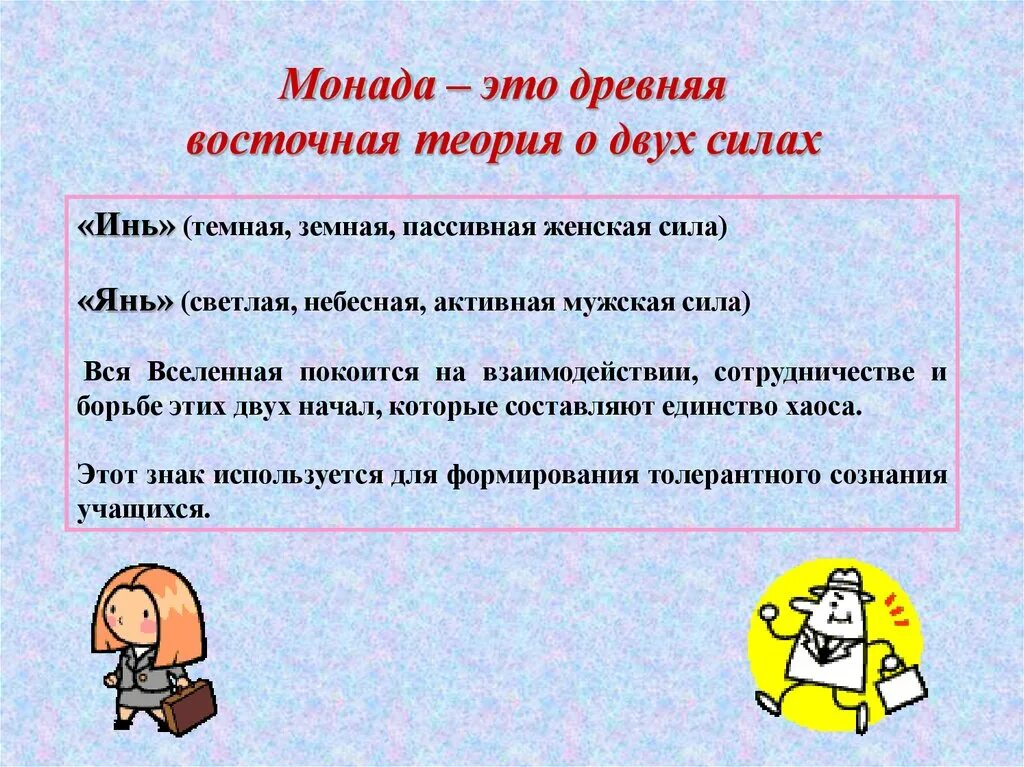 Монада – это древняя восточная теория о двух силах

«Инь» (темная, земная, пассивная женская сила)

«Янь» (светлая, небесная, активная мужская сила)

Вся Вселенная покоится на взаимодействии, сотрудничестве и борьбе этих двух начал, которые составляют единство хаоса.

Этот знак используется для формирования толерантного сознания учащихся.